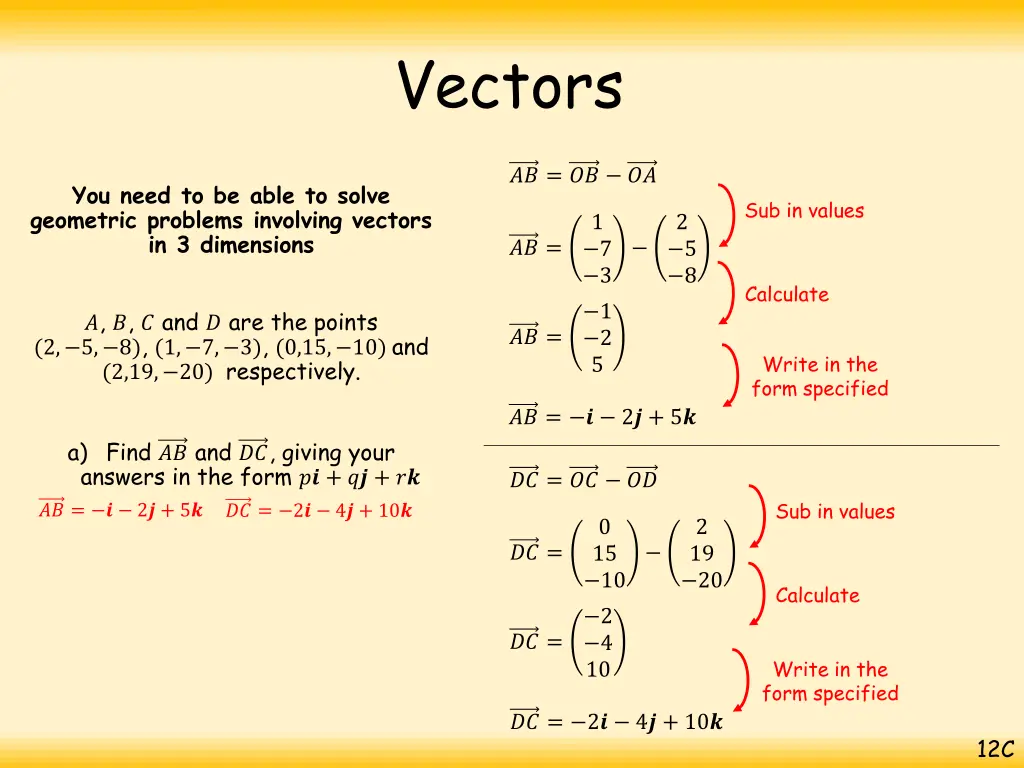 Vectors

You need to be able to solve geometric problems involving vectors in 3 dimensions

$A$, $B$, $C$ and $D$ are the points $(2,-5,-8)$, $(1,-7,-3)$, $(0,15,-10)$ and $(2,19,-20)$ respectively.

a) Find $\overrightarrow{AB}$ and $\overrightarrow{DC}$, giving your answers in the form $p\boldsymbol{i}+q\boldsymbol{j}+r\boldsymbol{k}$

$\overrightarrow{AB}=-\boldsymbol{i}-2\boldsymbol{j}+5\boldsymbol{k}$ $\overrightarrow{DC}=-2\boldsymbol{i}-4\boldsymbol{j}+10\boldsymbol{k}$

$\overrightarrow{AB}=\overrightarrow{OB}-\overrightarrow{OA}$

Sub in values

$\overrightarrow{AB}=\begin{pmatrix}1\\-7\\-3\end{pmatrix}-\begin{pmatrix}2\\-5\\-8\end{pmatrix}$

Calculate

$\overrightarrow{AB}=\begin{pmatrix}-1\\-2\\5\end{pmatrix}$

Write in the form specified

$\overrightarrow{AB}=-\boldsymbol{i}-2\boldsymbol{j}+5\boldsymbol{k}$

$\overrightarrow{DC}=\overrightarrow{OC}-\overrightarrow{OD}$

Sub in values

$\overrightarrow{DC}=\begin{pmatrix}0\\15\\-10\end{pmatrix}-\begin{pmatrix}2\\19\\-20\end{pmatrix}$

Calculate

$\overrightarrow{DC}=\begin{pmatrix}-2\\-4\\10\end{pmatrix}$

Write in the form specified

$\overrightarrow{DC}=-2\boldsymbol{i}-4\boldsymbol{j}+10\boldsymbol{k}$

12C